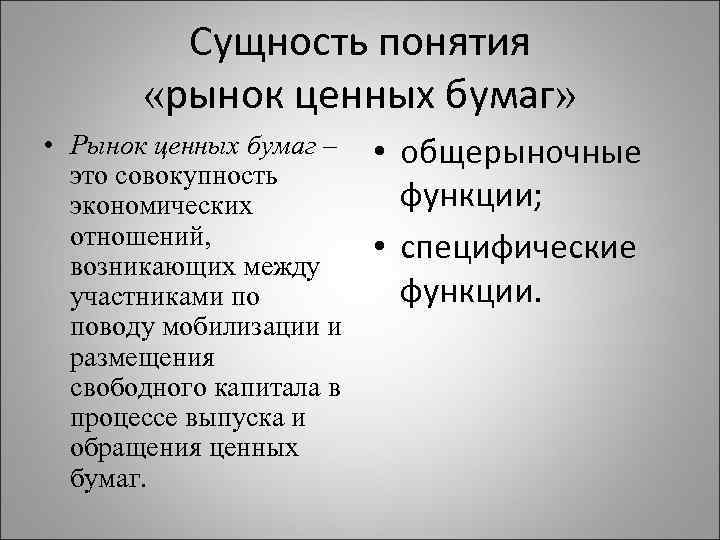 Сущность понятия «рынок ценных бумаг»

• Рынок ценных бумаг – это совокупность экономических отношений, возникающих между участниками по поводу мобилизации и размещения свободного капитала в процессе выпуска и обращения ценных бумаг.

• общерыночные функции;
• специфические функции.